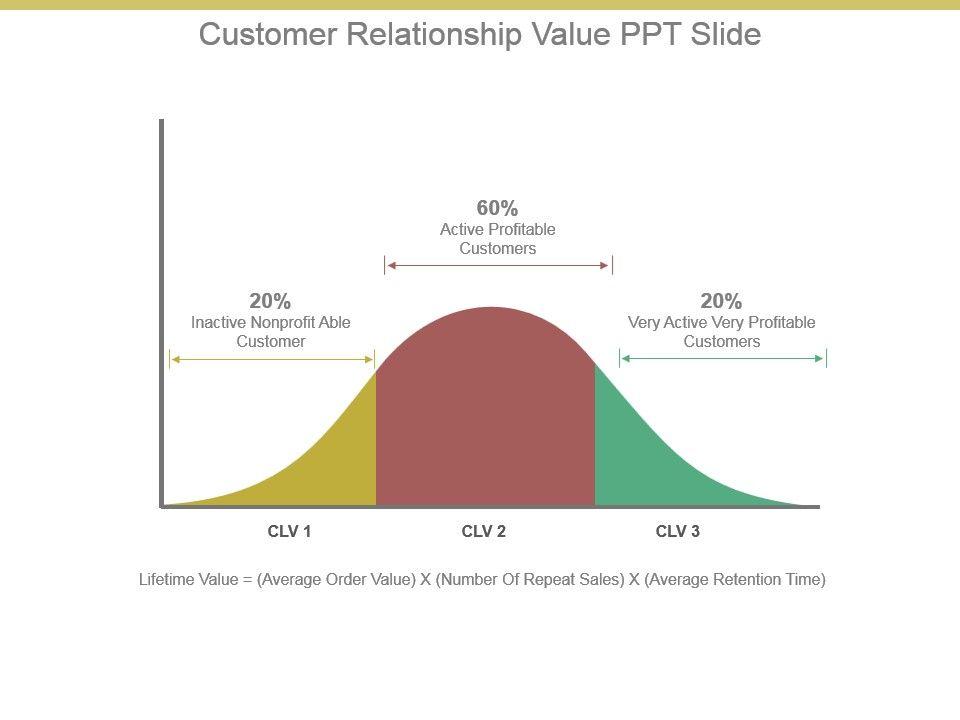 Customer Relationship Value PPT Slide

60%
Active Profitable Customers

20%
Inactive Nonprofit Able Customer

20%
Very Active Very Profitable Customers

CLV 1

CLV 2

CLV 3

Lifetime Value = (Average Order Value) X (Number Of Repeat Sales) X (Average Retention Time)